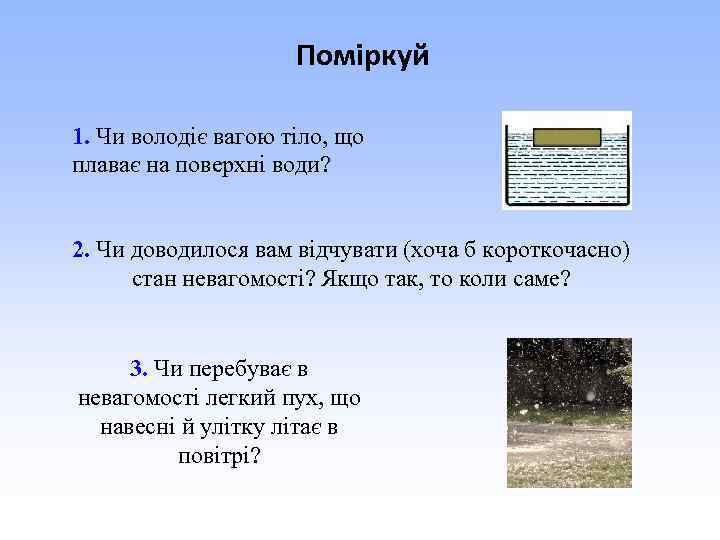 Поміркуй

1. Чи володіє вагою тіло, що плаває на поверхні води?

2. Чи доводилося вам відчувати (хоча б короткочасно) стан невагомості? Якщо так, то коли саме?

3. Чи перебуває в невагомості легкий пух, що навесні й улітку літає в повітрі?